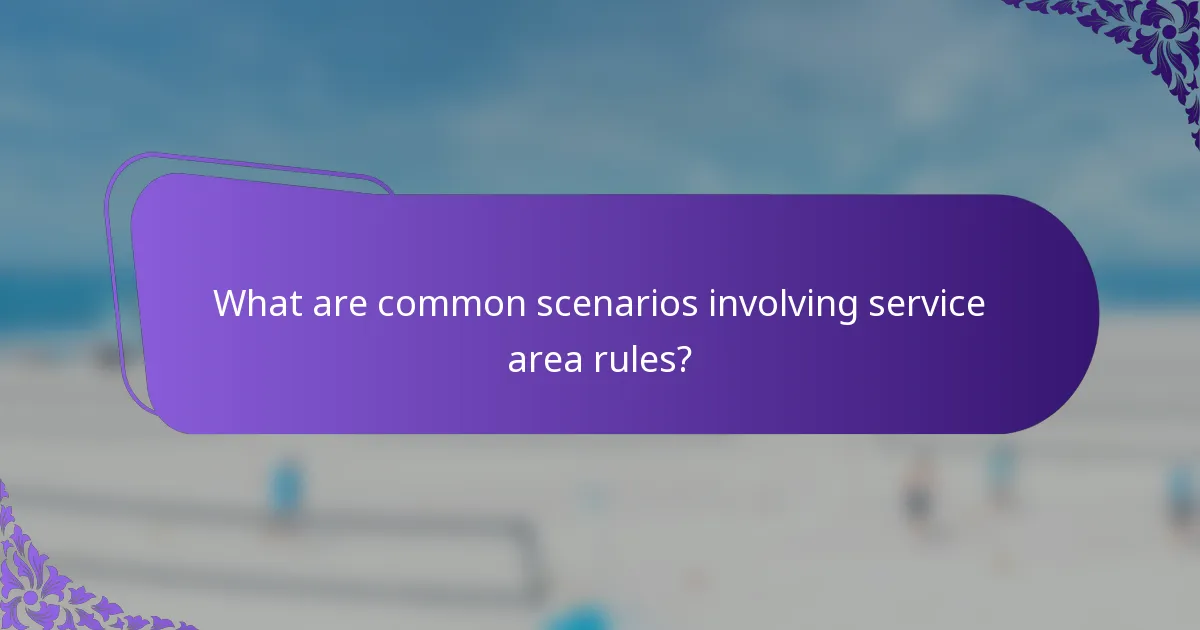 What are common scenarios involving service area rules?